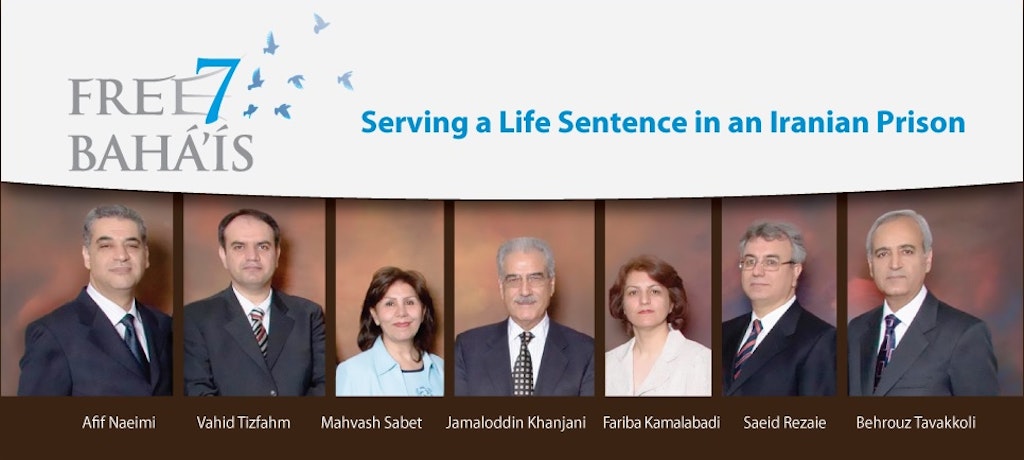 FREE 7 BAHÁ'ÍS

Serving a Life Sentence in an Iranian Prison

Afif Naeimi Vahid Tizfahm Mahvash Sabet Jamaloddin Khanjani Fariba Kamalabadi Saeid Rezaie Behrouz Tavakkoli